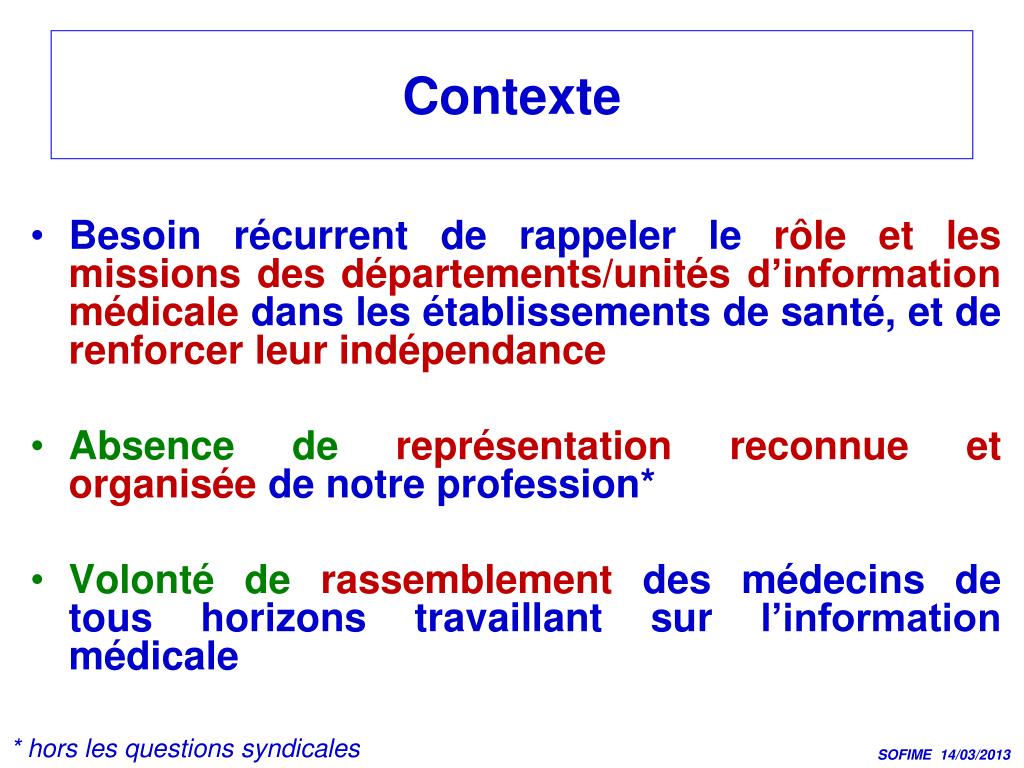 Contexte

• Besoin récurrent de rappeler le rôle et les missions des départements/unités d'information médicale dans les établissements de santé, et de renforcer leur indépendance

• Absence de représentation reconnue et organisée de notre profession*

• Volonté de rassemblement des médecins de tous horizons travaillant sur l'information médicale

* hors les questions syndicales

SOFIME 14/03/2013